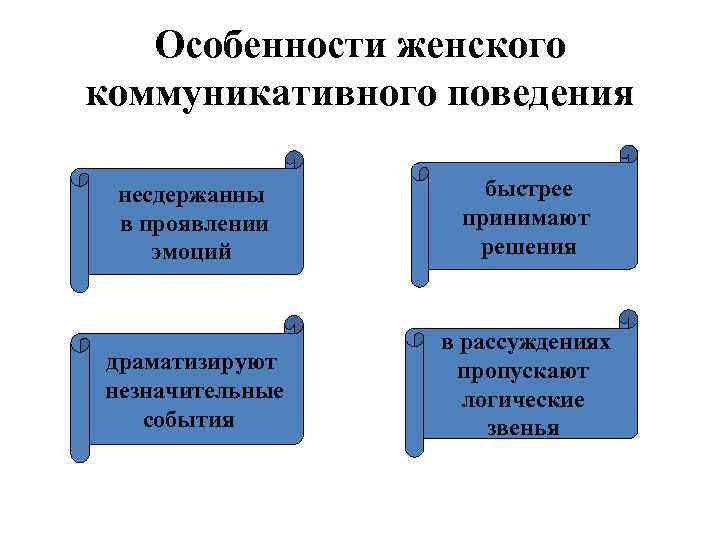 Особенности женского коммуникативного поведения

несдержанны в проявлении эмоций

быстрее принимают решения

драматизируют незначительные события

в рассуждениях пропускают логические звенья